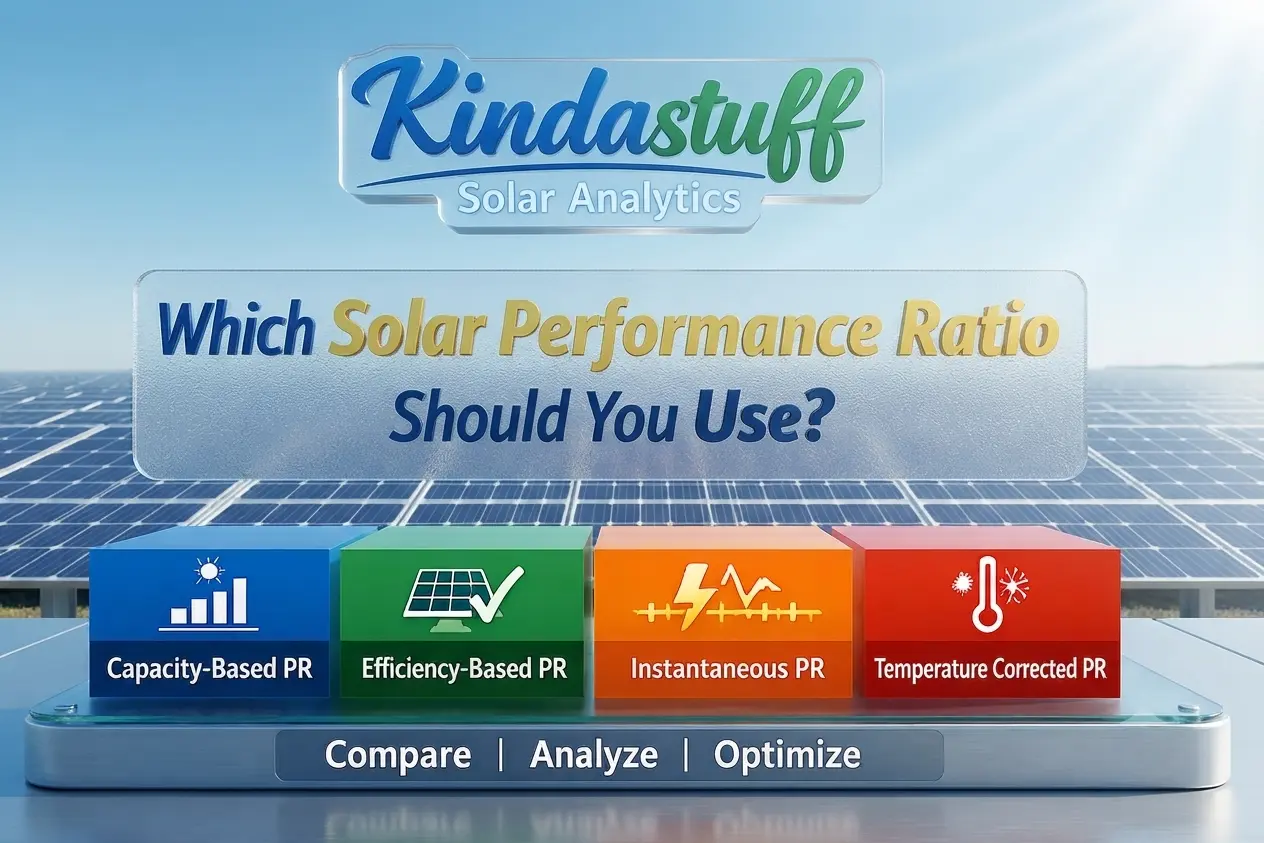 Kindastuff
Solar Analytics

Which Solar Performance Ratio Should You Use?

Capacity-Based PR

Efficiency-Based PR

Instantaneous PR

Temperature Corrected PR

Compare | Analyze | Optimize